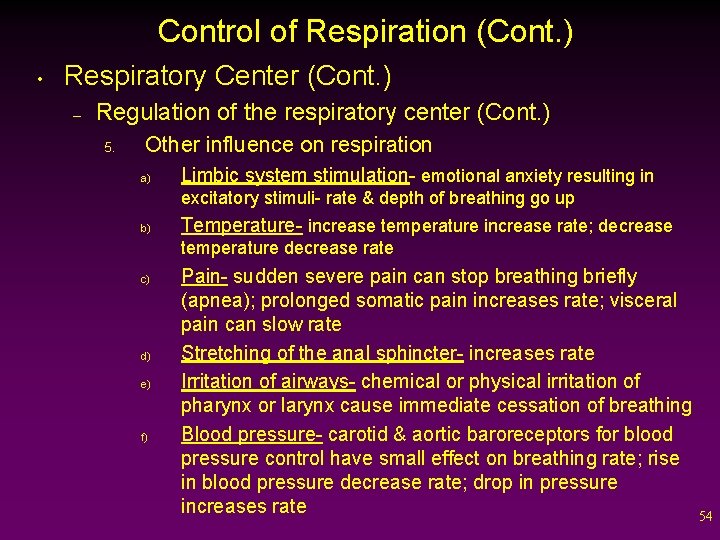 Control of Respiration (Cont.)

• Respiratory Center (Cont.)

– Regulation of the respiratory center (Cont.)

5. Other influence on respiration

a) Limbic system stimulation- emotional anxiety resulting in excitatory stimuli- rate & depth of breathing go up

b) Temperature- increase temperature increase rate; decrease temperature decrease rate

c) Pain- sudden severe pain can stop breathing briefly (apnea); prolonged somatic pain increases rate; visceral pain can slow rate

d) Stretching of the anal sphincter- increases rate

e) Irritation of airways- chemical or physical irritation of pharynx or larynx cause immediate cessation of breathing

f) Blood pressure- carotid & aortic baroreceptors for blood pressure control have small effect on breathing rate; rise in blood pressure decrease rate; drop in pressure increases rate

54